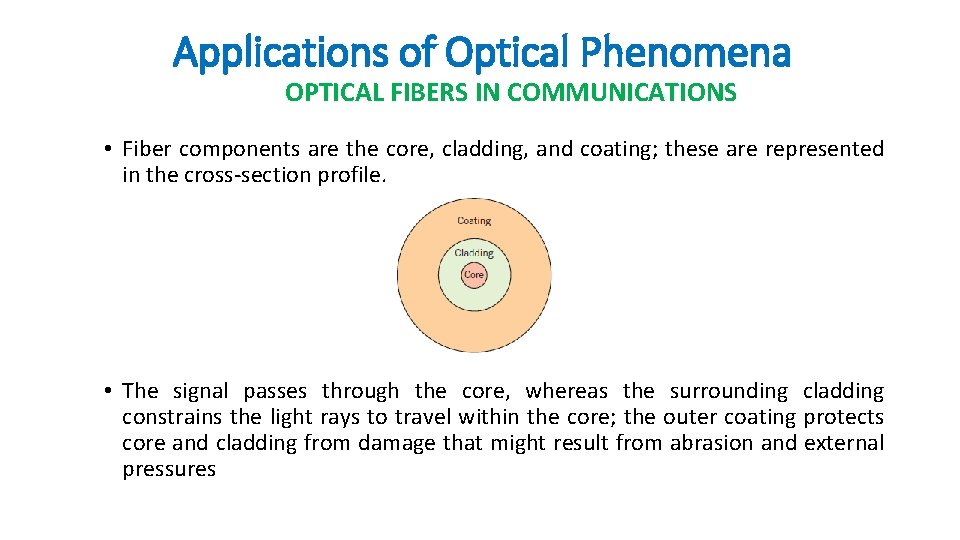 Applications of Optical Phenomena

OPTICAL FIBERS IN COMMUNICATIONS

• Fiber components are the core, cladding, and coating; these are represented in the cross-section profile.

Coating

Cladding

Core

• The signal passes through the core, whereas the surrounding cladding constrains the light rays to travel within the core; the outer coating protects core and cladding from damage that might result from abrasion and external pressures